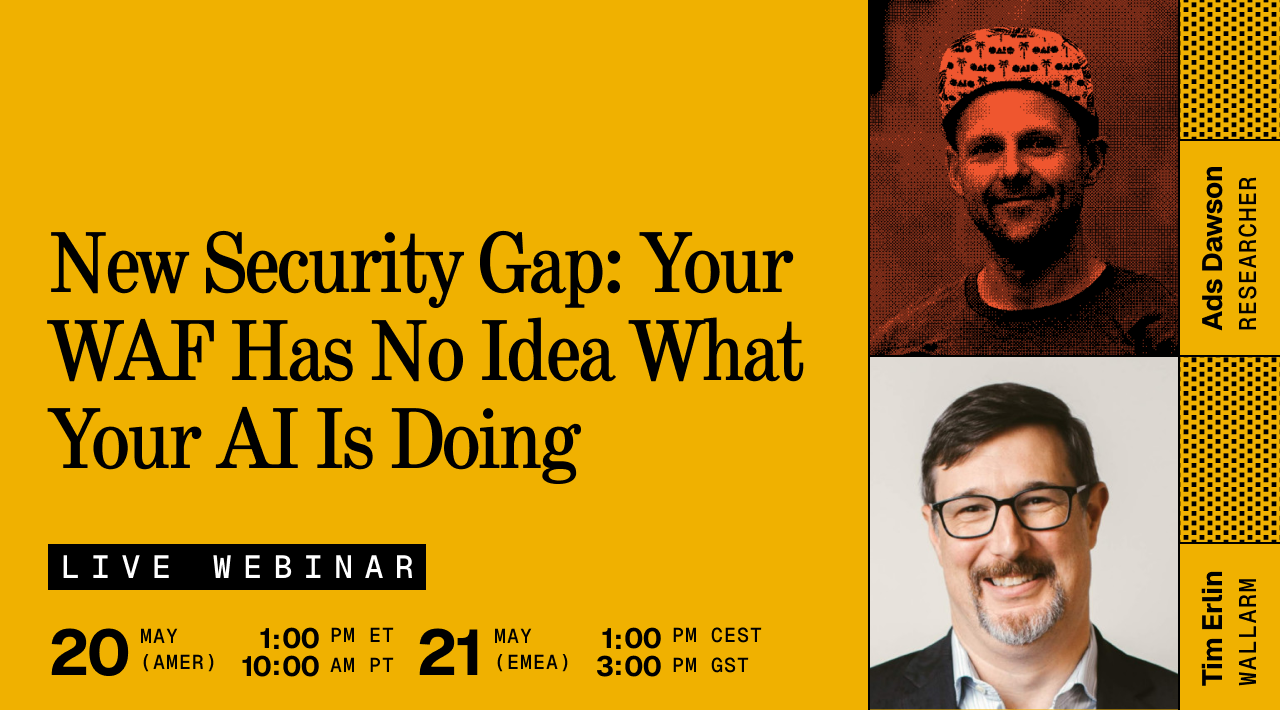 New Security Gap: Your WAF Has No Idea What Your AI Is Doing

LIVE WEBINAR

20 MAY (AMER) 1:00 PM ET 10:00 AM PT

21 MAY (EMEA) 1:00 PM CEST 3:00 PM GST

Ads Dawson
RESEARCHER

Tim Erlin
WALLARM